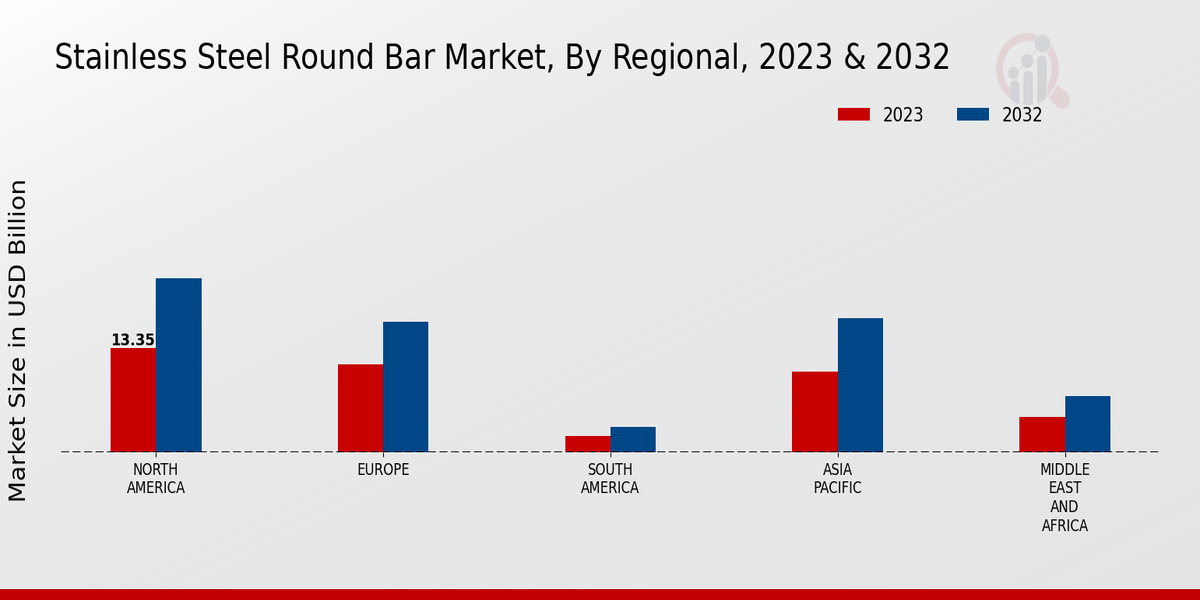 Stainless Steel Round Bar Market, By Regional, 2023 & 2032

2023
2032

Market Size in USD Billion

13.35

NORTH AMERICA
EUROPE
SOUTH AMERICA
ASIA PACIFIC
MIDDLE EAST AND AFRICA